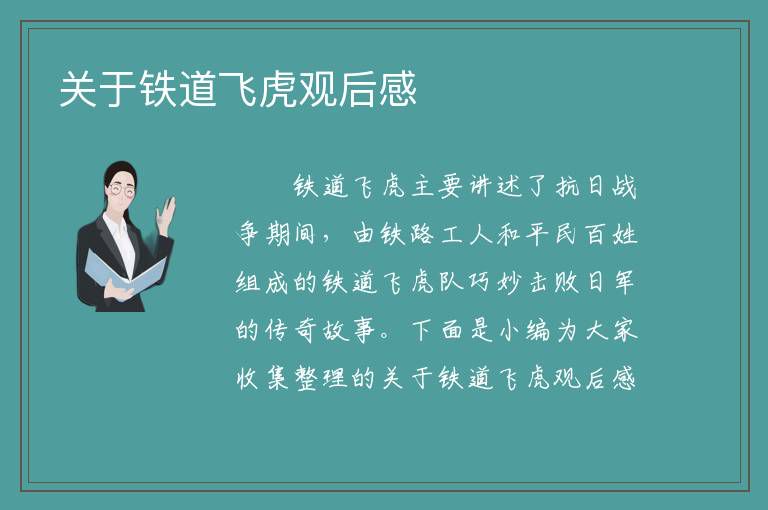 关于铁道飞虎观后感

铁道飞虎主要讲述了抗日战争期间，由铁路工人和平民百姓组成的铁道飞虎队巧妙击败日军的传奇故事。下面是小编为大家收集整理的关于铁道飞虎观后感